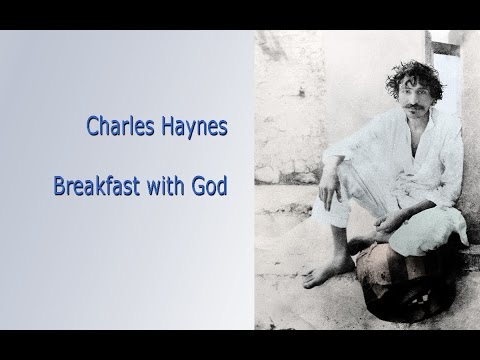 Charles Haynes

Breakfast with God